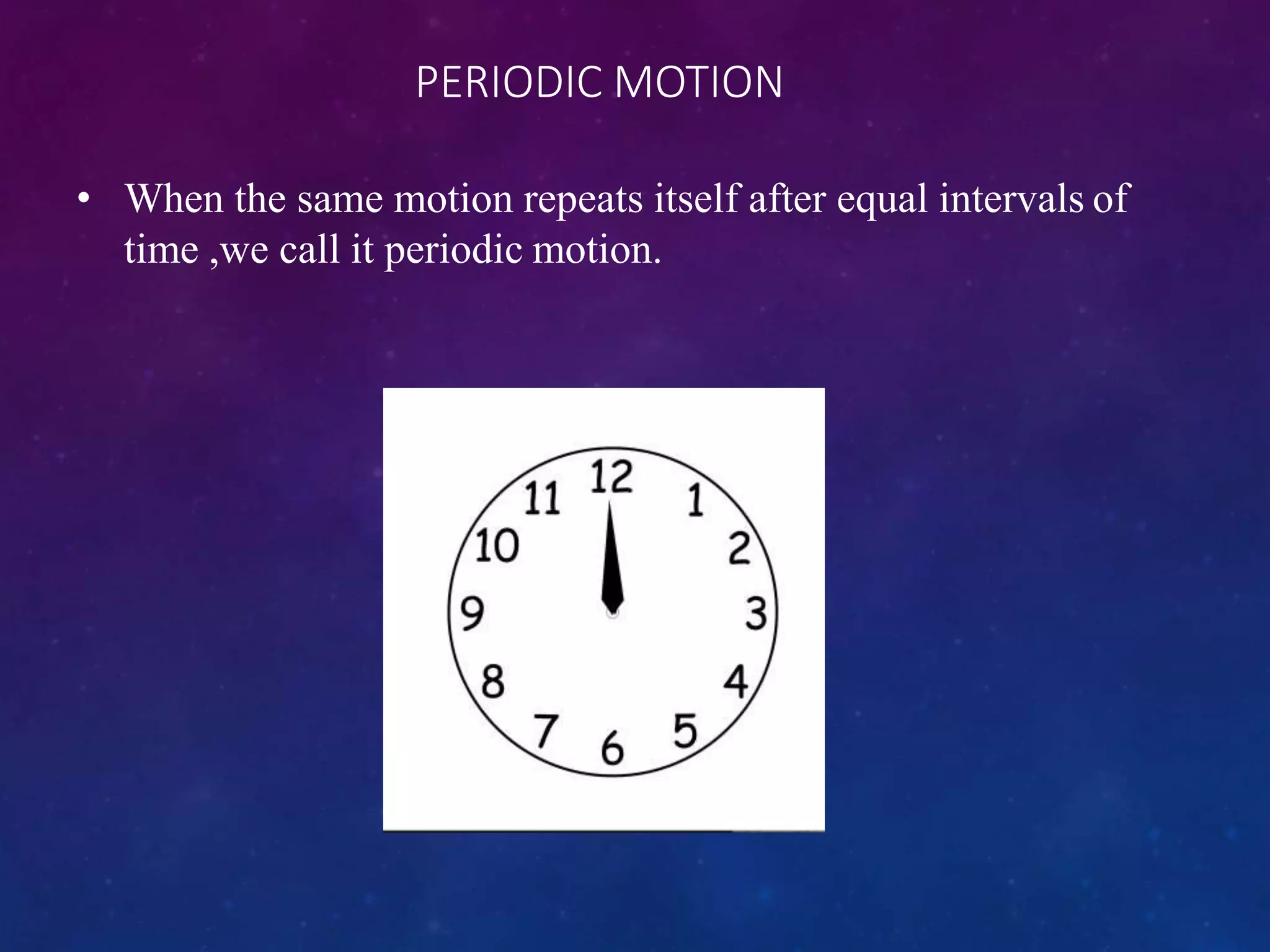 PERIODIC MOTION

• When the same motion repeats itself after equal intervals of time ,we call it periodic motion.

12
1
2
3
4
5
6
7
8
9
10
11